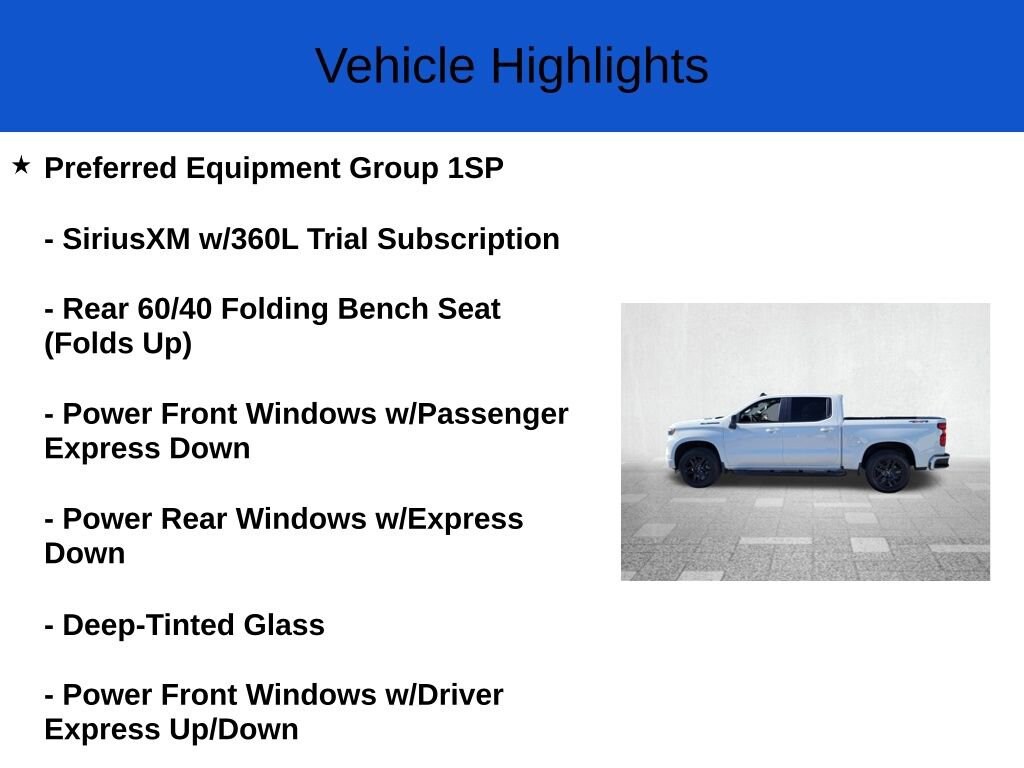 Vehicle Highlights

★ Preferred Equipment Group 1SP

- SiriusXM w/360L Trial Subscription

- Rear 60/40 Folding Bench Seat (Folds Up)

- Power Front Windows w/Passenger Express Down

- Power Rear Windows w/Express Down

- Deep-Tinted Glass

- Power Front Windows w/Driver Express Up/Down